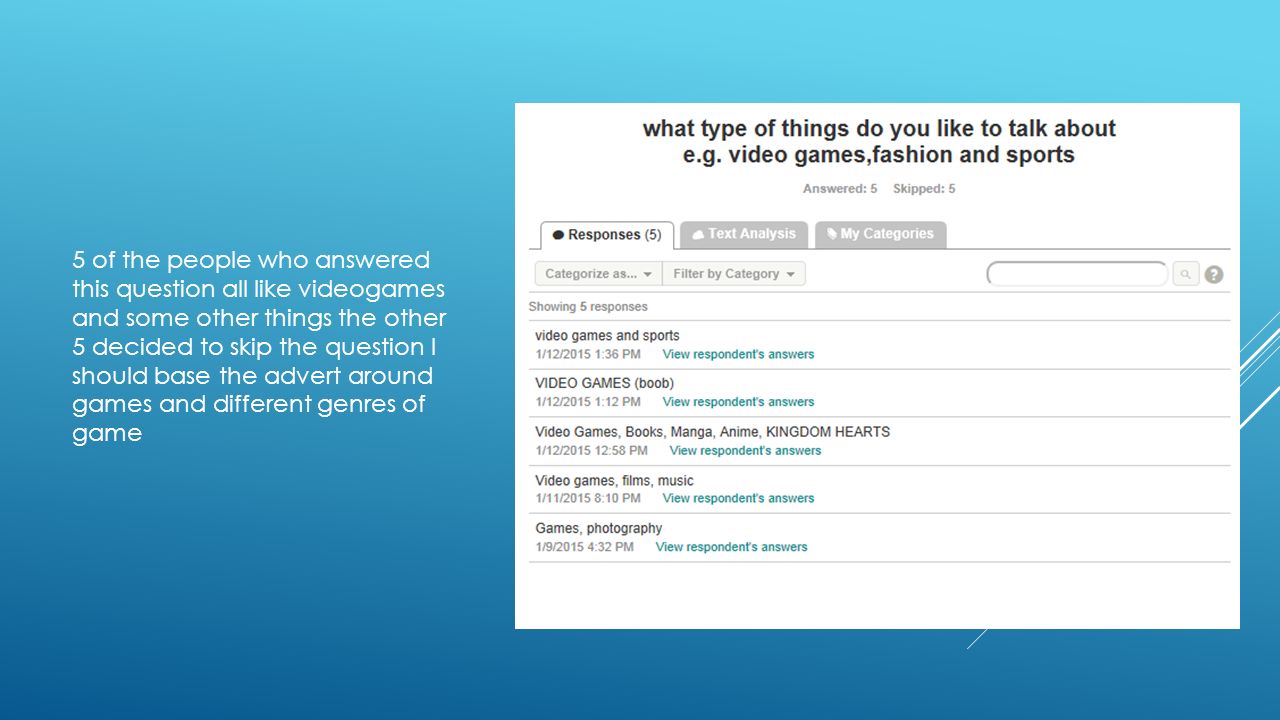 5 of the people who answered this question all like videogames and some other things the other 5 decided to skip the question I should base the advert around games and different genres of game

what type of things do you like to talk about
e.g. video games,fashion and sports

Answered: 5 Skipped: 5

Responses (5) Text Analysis My Categories

Categorize as... Filter by Category

Showing 5 responses

video games and sports
1/12/2015 1:36 PM View respondent's answers

VIDEO GAMES (boob)
1/12/2015 1:12 PM View respondent's answers

Video Games, Books, Manga, Anime, KINGDOM HEARTS
1/12/2015 12:58 PM View respondent's answers

Video games, films, music
1/11/2015 8:10 PM View respondent's answers

Games, photography
1/9/2015 4:32 PM View respondent's answers